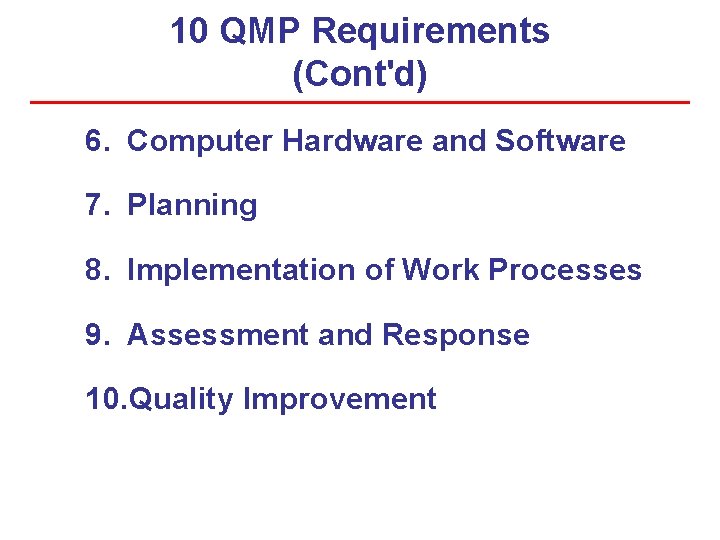 10 QMP Requirements (Cont'd)

6. Computer Hardware and Software

7. Planning

8. Implementation of Work Processes

9. Assessment and Response

10.Quality Improvement